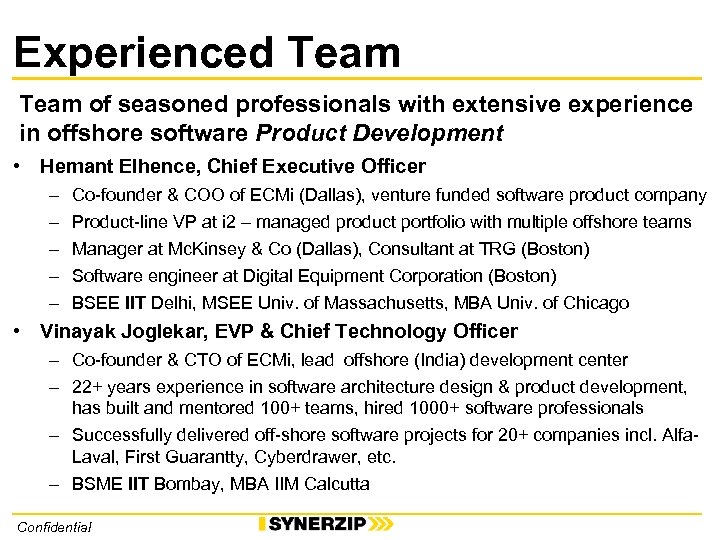 Experienced Team

Team of seasoned professionals with extensive experience in offshore software Product Development

• Hemant Elhence, Chief Executive Officer
– Co-founder & COO of ECMi (Dallas), venture funded software product company
– Product-line VP at i2 – managed product portfolio with multiple offshore teams
– Manager at McKinsey & Co (Dallas), Consultant at TRG (Boston)
– Software engineer at Digital Equipment Corporation (Boston)
– BSEE IIT Delhi, MSEE Univ. of Massachusetts, MBA Univ. of Chicago

• Vinayak Joglekar, EVP & Chief Technology Officer
– Co-founder & CTO of ECMi, lead offshore (India) development center
– 22+ years experience in software architecture design & product development, has built and mentored 100+ teams, hired 1000+ software professionals
– Successfully delivered off-shore software projects for 20+ companies incl. Alfa-Laval, First Guarantty, Cyberdrawer, etc.
– BSME IIT Bombay, MBA IIM Calcutta

Confidential
SYNERZIP